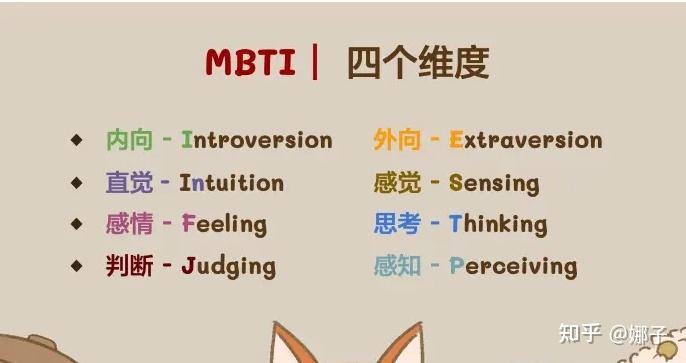 MBTI | 四个维度

◆ 内向 - Introversion
◆ 直觉 - Intuition
◆ 感情 - Feeling
◆ 判断 - Judging

外向 - Extraversion
感觉 - Sensing
思考 - Thinking
感知 - Perceiving

知乎 @娜子